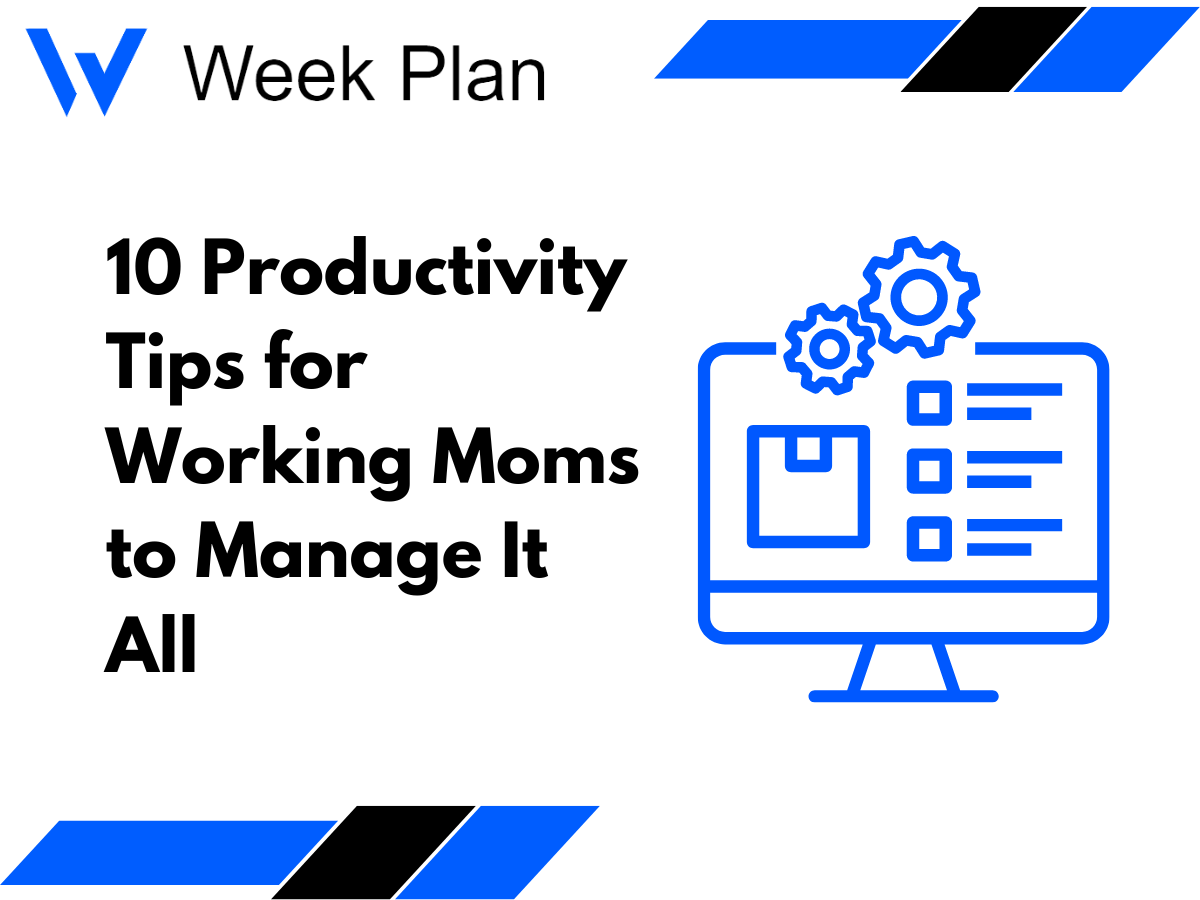 Week Plan

10 Productivity Tips for Working Moms to Manage It All